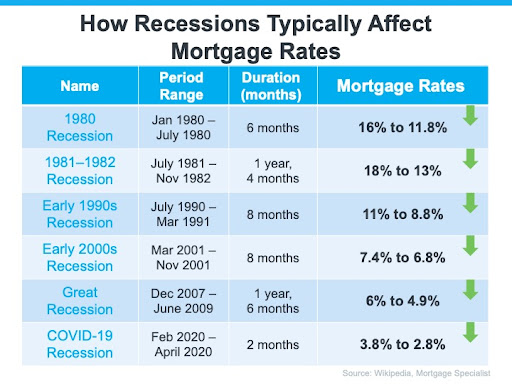 How Recessions Typically Affect Mortgage Rates

| Name | Period Range | Duration (months) | Mortgage Rates |
|---|---|---|---|
| 1980 Recession | Jan 1980 – July 1980 | 6 months | 16% to 11.8% |
| 1981–1982 Recession | July 1981 – Nov 1982 | 1 year, 4 months | 18% to 13% |
| Early 1990s Recession | July 1990 – Mar 1991 | 8 months | 11% to 8.8% |
| Early 2000s Recession | Mar 2001 – Nov 2001 | 8 months | 7.4% to 6.8% |
| Great Recession | Dec 2007 – June 2009 | 1 year, 6 months | 6% to 4.9% |
| COVID-19 Recession | Feb 2020 – April 2020 | 2 months | 3.8% to 2.8% |

Source: Wikipedia, Mortgage Specialist